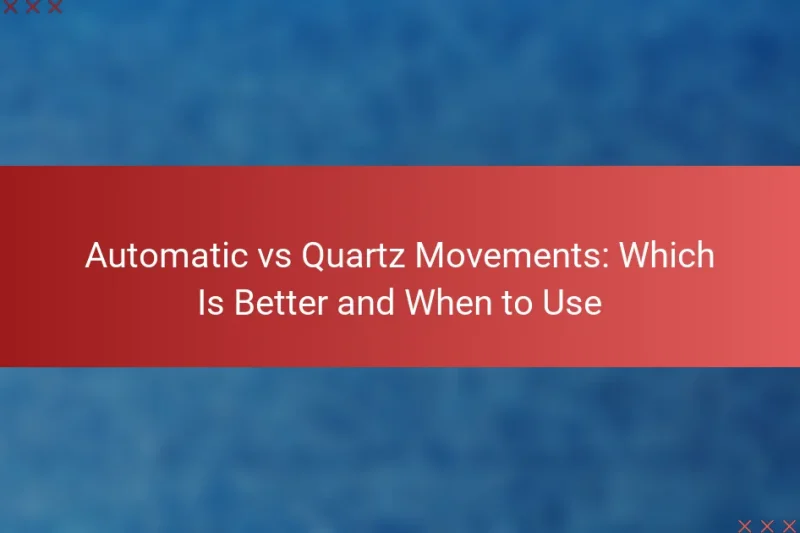 Automatic vs Quartz Movements: Which Is Better and When to Use